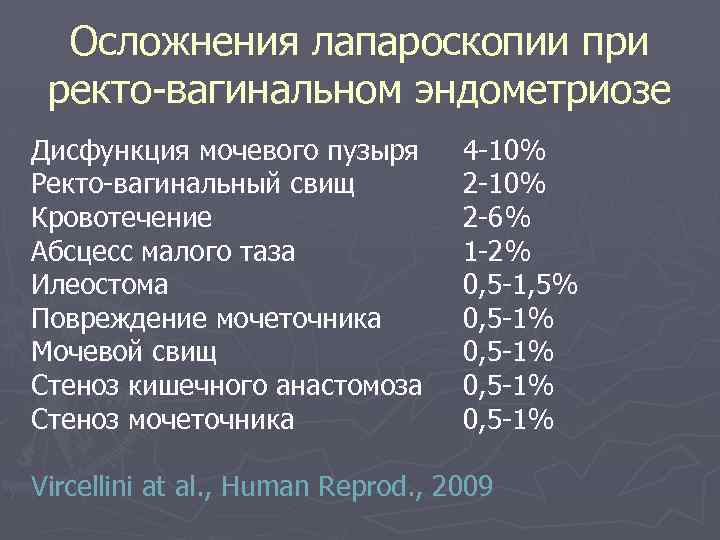 Осложнения лапароскопии при ректо-вагинальном эндометриозе

| | |
|---|---|
| Дисфункция мочевого пузыря | 4-10% |
| Ректо-вагинальный свищ | 2-10% |
| Кровотечение | 2-6% |
| Абсцесс малого таза | 1-2% |
| Илеостома | 0,5-1,5% |
| Повреждение мочеточника | 0,5-1% |
| Мочевой свищ | 0,5-1% |
| Стеноз кишечного анастомоза | 0,5-1% |
| Стеноз мочеточника | 0,5-1% |

Vircellini at al., Human Reprod., 2009